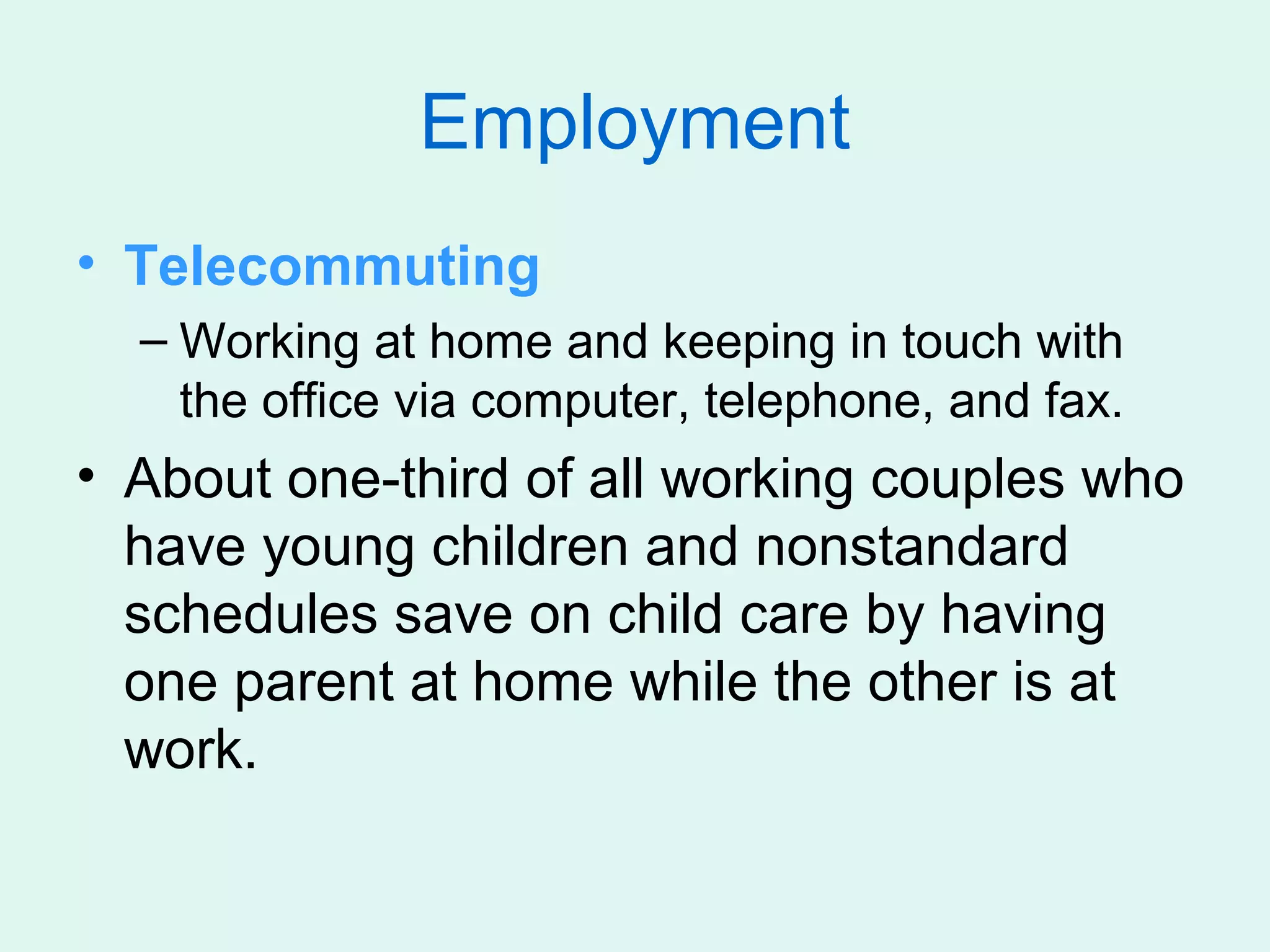 Employment

• Telecommuting

– Working at home and keeping in touch with the office via computer, telephone, and fax.

• About one-third of all working couples who have young children and nonstandard schedules save on child care by having one parent at home while the other is at work.